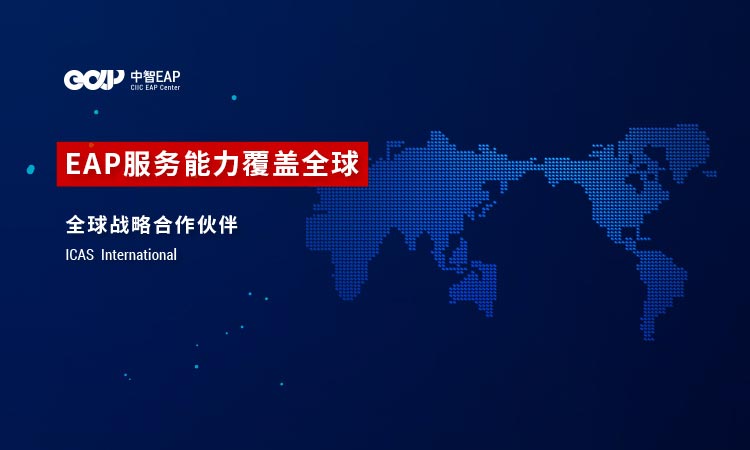 EAP 中智EAP
CIIC EAP Center

EAP服务能力覆盖全球

全球战略合作伙伴

ICAS International